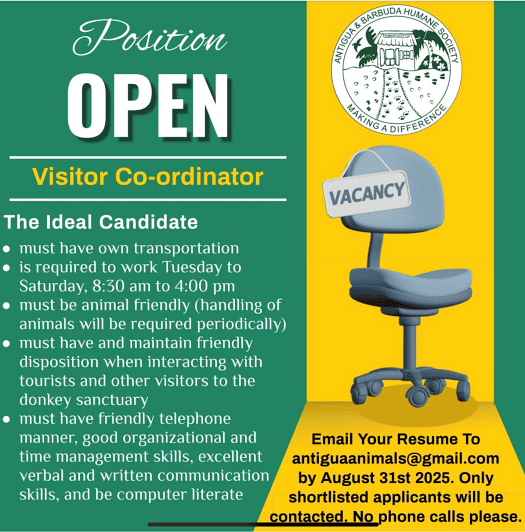 Position
OPEN

Visitor Co-ordinator

The Ideal Candidate
- must have own transportation
- is required to work Tuesday to Saturday, 8:30 am to 4:00 pm
- must be animal friendly (handling of animals will be required periodically)
- must have and maintain friendly disposition when interacting with tourists and other visitors to the donkey sanctuary
- must have friendly telephone manner, good organizational and time management skills, excellent verbal and written communication skills, and be computer literate

ANTIGUA & BARBUDA HUMANE SOCIETY
MAKING A DIFFERENCE

VACANCY

Email Your Resume To antiguaanimals@gmail.com by August 31st 2025. Only shortlisted applicants will be contacted. No phone calls please.